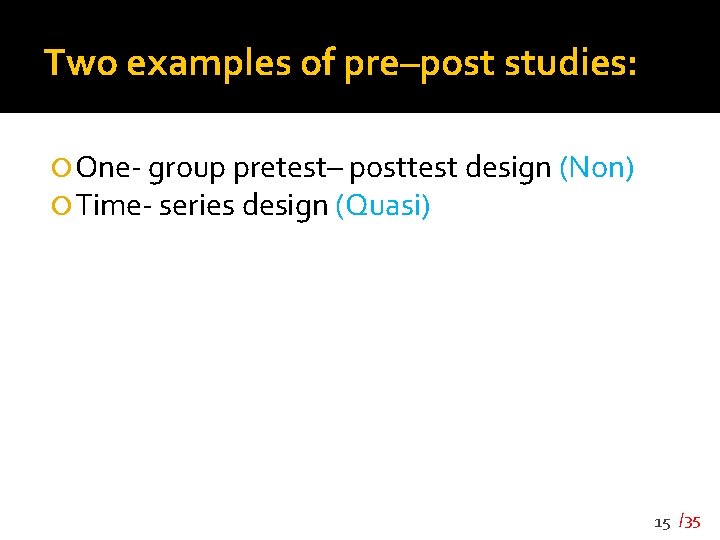 Two examples of pre–post studies:

One- group pretest– posttest design (Non)
Time- series design (Quasi)

15 /35